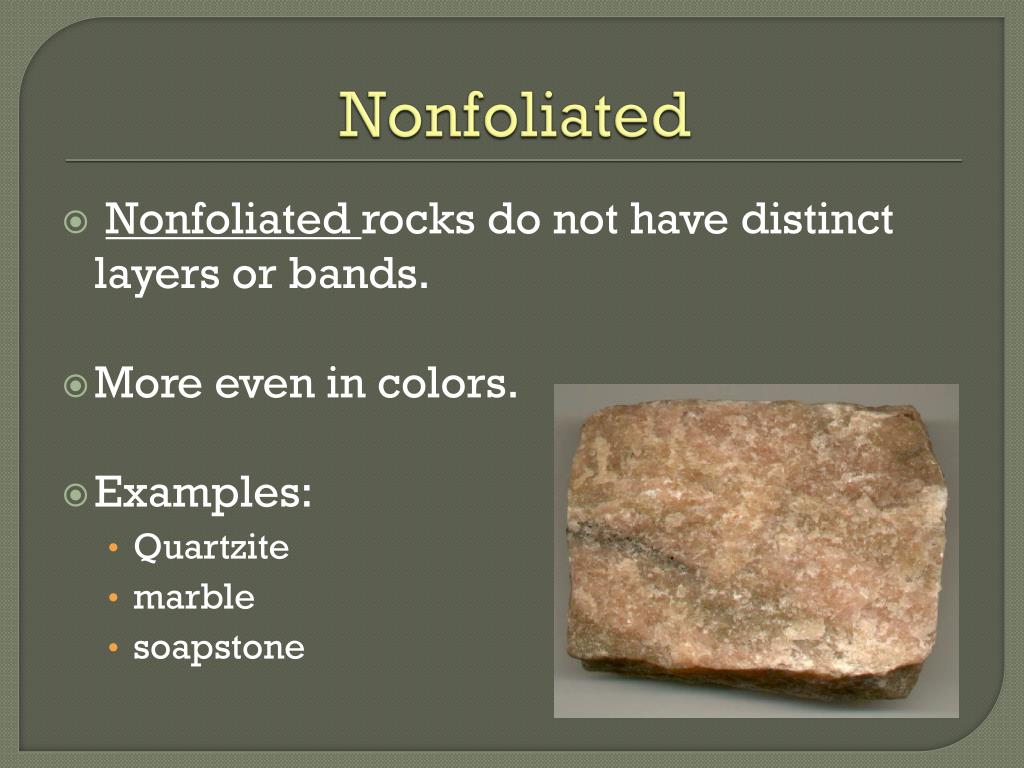 Nonfoliated

Nonfoliated rocks do not have distinct layers or bands.

More even in colors.

Examples:
• Quartzite
• marble
• soapstone